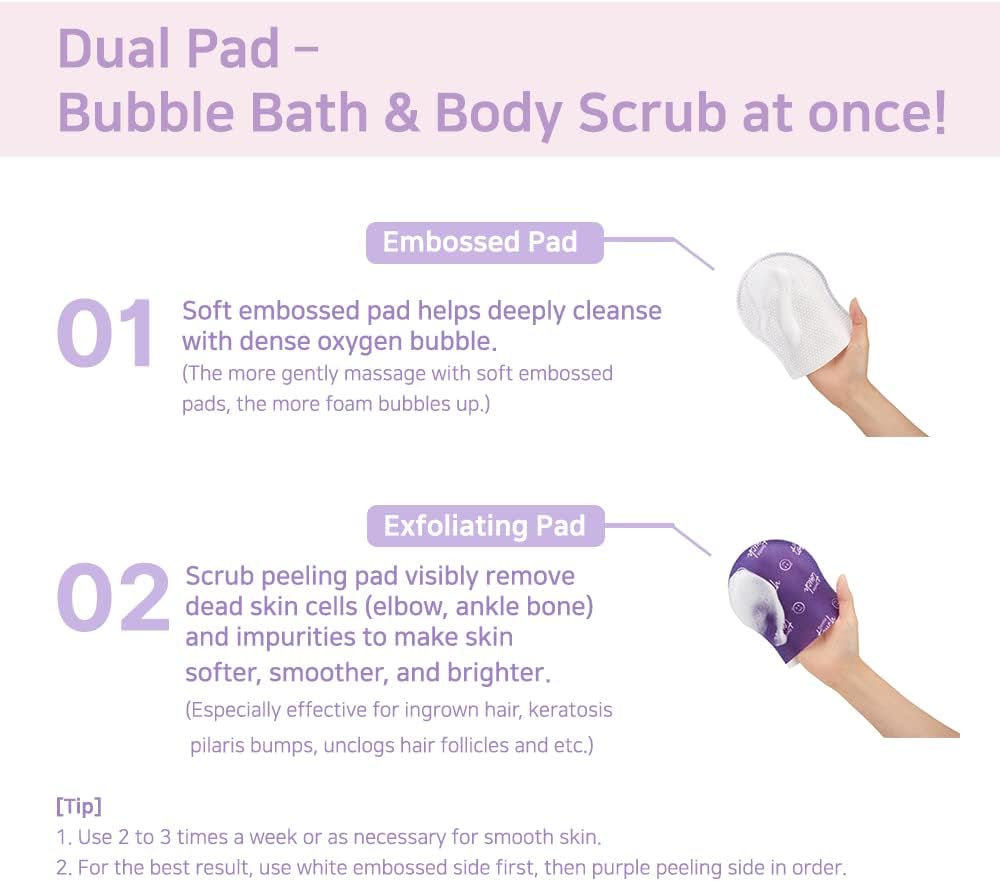 Dual Pad –
Bubble Bath & Body Scrub at once!

Embossed Pad

01 Soft embossed pad helps deeply cleanse with dense oxygen bubble.
(The more gently massage with soft embossed pads, the more foam bubbles up.)

Exfoliating Pad

02 Scrub peeling pad visibly remove dead skin cells (elbow, ankle bone) and impurities to make skin softer, smoother, and brighter.
(Especially effective for ingrown hair, keratosis pilaris bumps, unclogs hair follicles and etc.)

[Tip]
1. Use 2 to 3 times a week or as necessary for smooth skin.
2. For the best result, use white embossed side first, then purple peeling side in order.